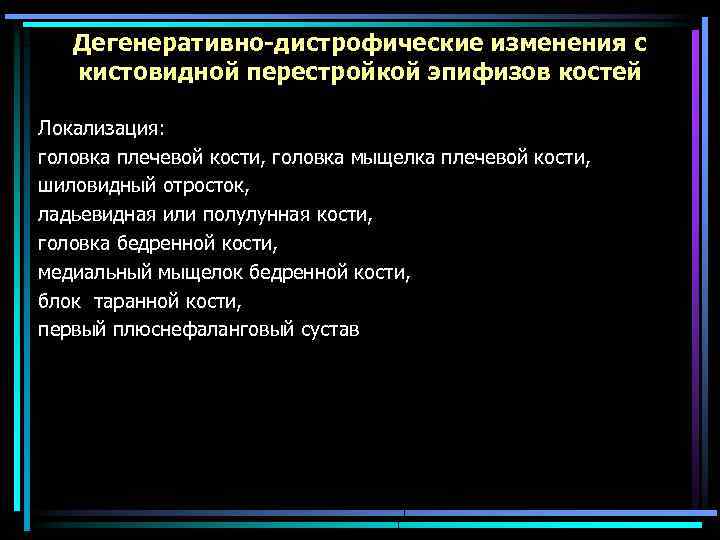 Дегенеративно-дистрофические изменения с кистовидной перестройкой эпифизов костей

Локализация:
головка плечевой кости, головка мыщелка плечевой кости,
шиловидный отросток,
ладьевидная или полулунная кости,
головка бедренной кости,
медиальный мыщелок бедренной кости,
блок таранной кости,
первый плюснефаланговый сустав